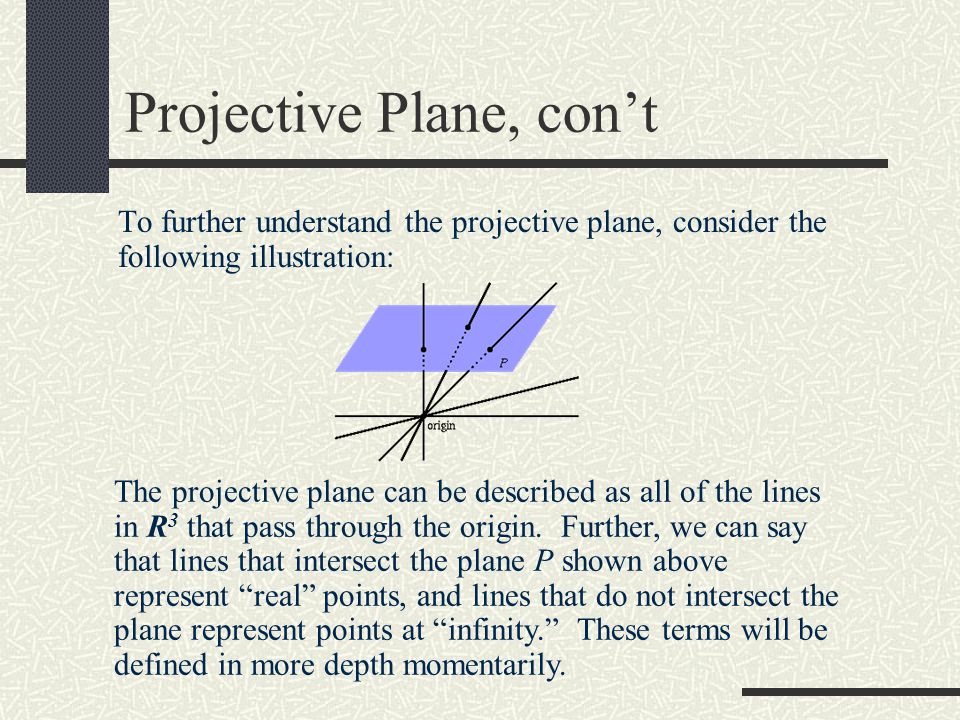 Projective Plane, con’t

To further understand the projective plane, consider the following illustration:

P

origin

The projective plane can be described as all of the lines in $R^3$ that pass through the origin. Further, we can say that lines that intersect the plane $P$ shown above represent “real” points, and lines that do not intersect the plane represent points at “infinity.” These terms will be defined in more depth momentarily.